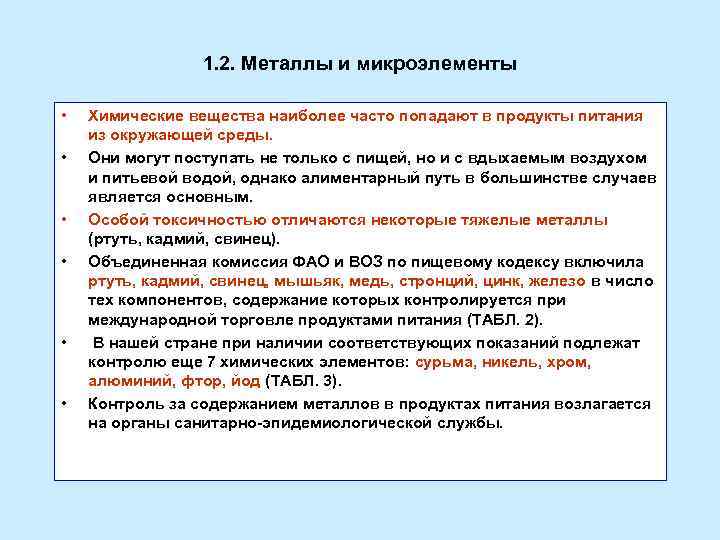 1.2. Металлы и микроэлементы

• Химические вещества наиболее часто попадают в продукты питания из окружающей среды.

• Они могут поступать не только с пищей, но и с вдыхаемым воздухом и питьевой водой, однако алиментарный путь в большинстве случаев является основным.

• Особой токсичностью отличаются некоторые тяжелые металлы (ртуть, кадмий, свинец).

• Объединенная комиссия ФАО и ВОЗ по пищевому кодексу включила ртуть, кадмий, свинец, мышьяк, медь, стронций, цинк, железо в число тех компонентов, содержание которых контролируется при международной торговле продуктами питания (ТАБЛ. 2).

• В нашей стране при наличии соответствующих показаний подлежат контролю еще 7 химических элементов: сурьма, никель, хром, алюминий, фтор, йод (ТАБЛ. 3).

• Контроль за содержанием металлов в продуктах питания возлагается на органы санитарно-эпидемиологической службы.